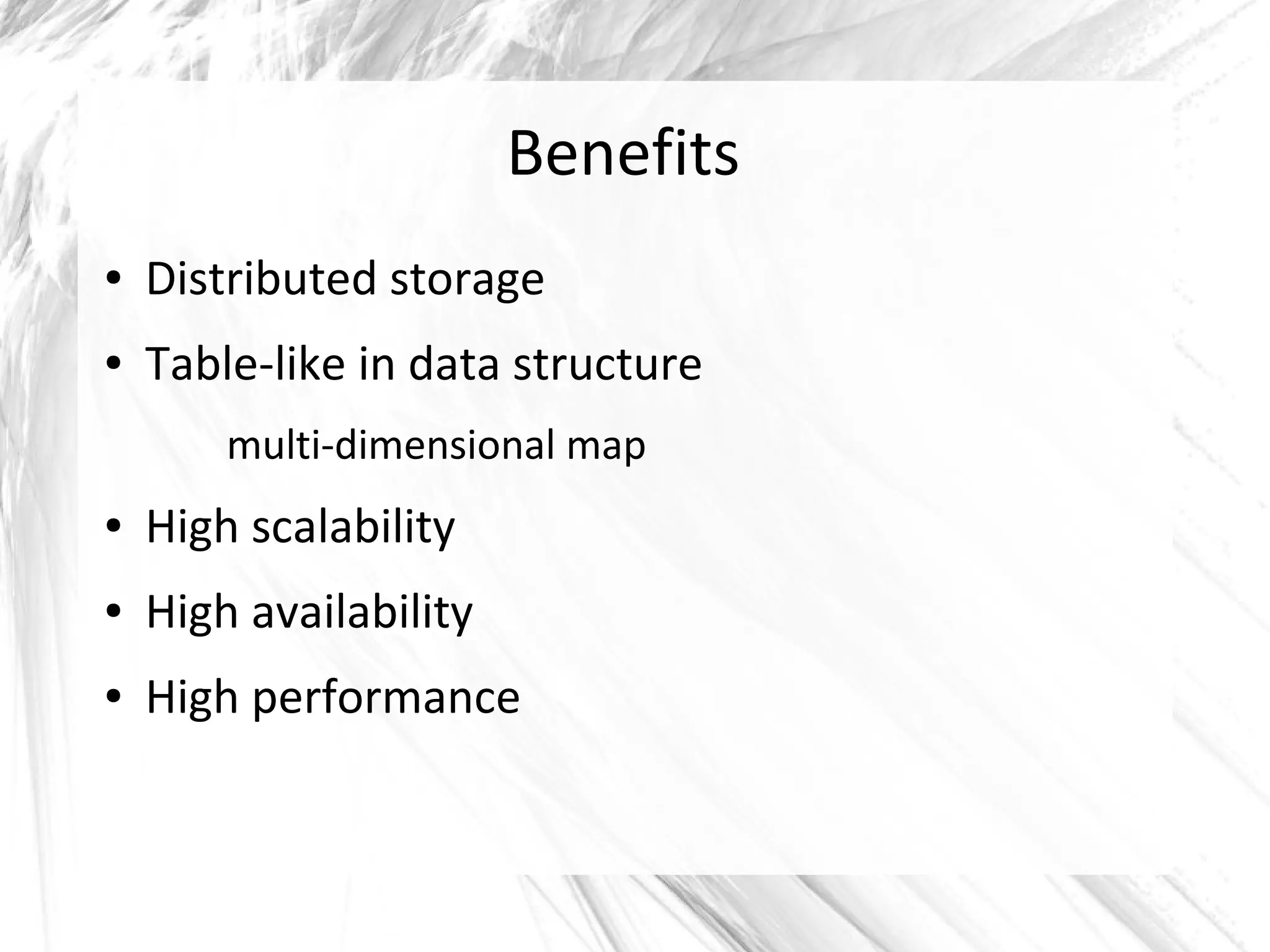 Benefits

• Distributed storage
• Table-like in data structure
multi-dimensional map
• High scalability
• High availability
• High performance